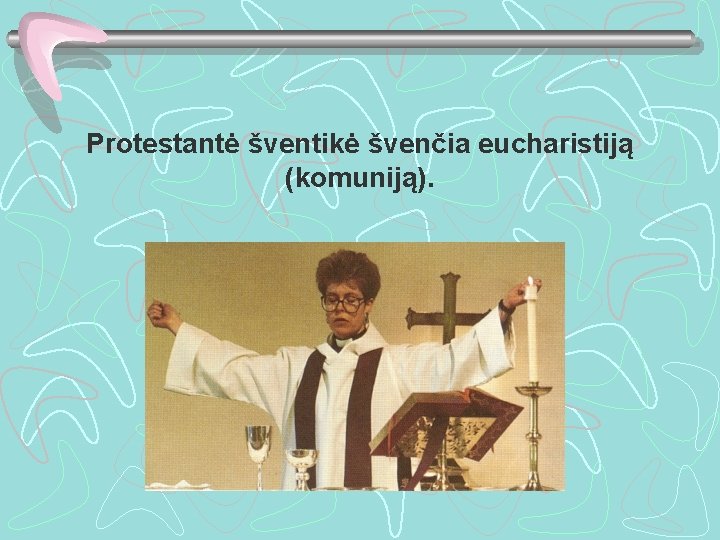 Protestantė šventikė švenčia eucharistiją (komuniją).